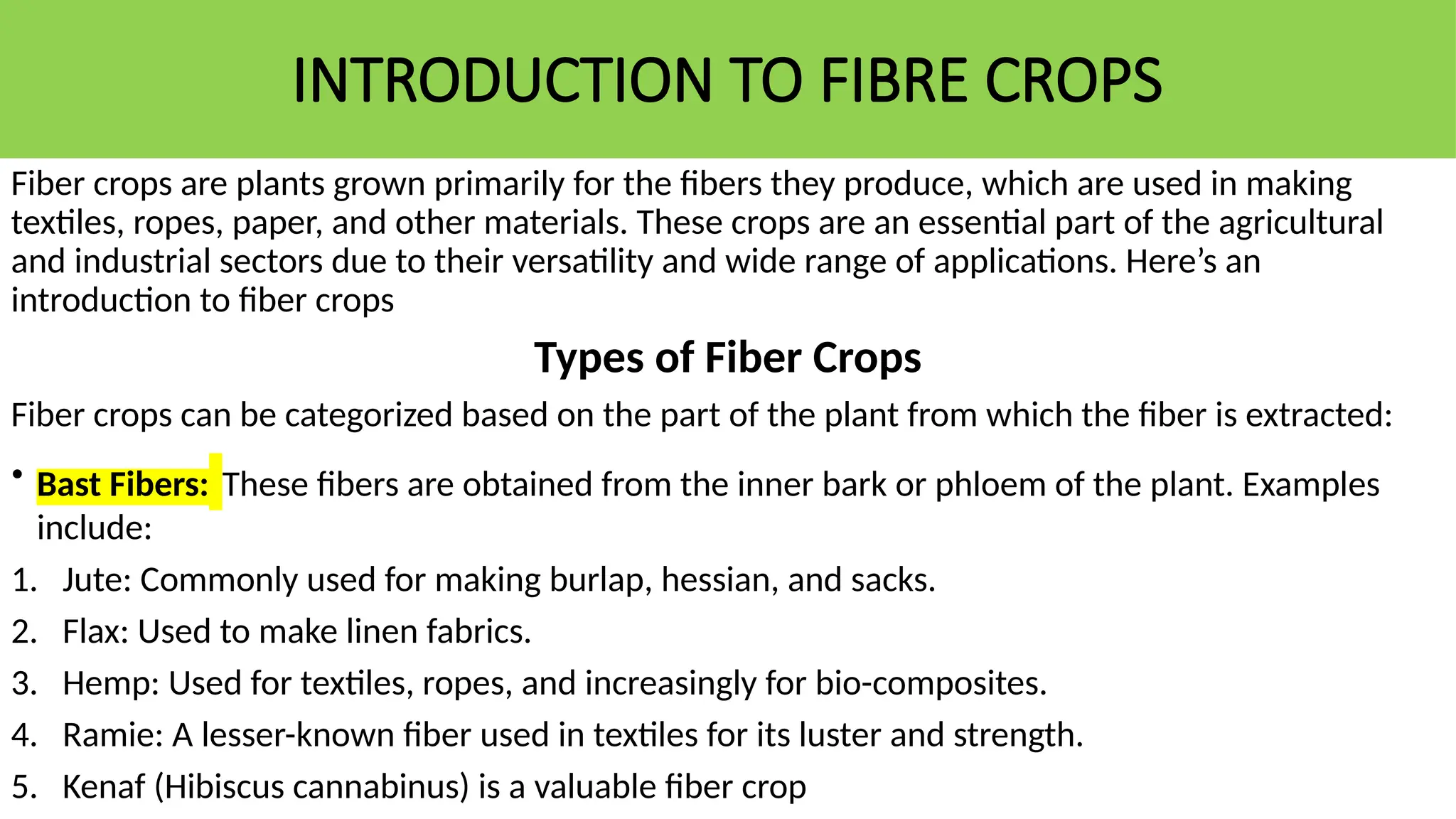 INTRODUCTION TO FIBRE CROPS

Fiber crops are plants grown primarily for the fibers they produce, which are used in making textiles, ropes, paper, and other materials. These crops are an essential part of the agricultural and industrial sectors due to their versatility and wide range of applications. Here's an introduction to fiber crops

Types of Fiber Crops

Fiber crops can be categorized based on the part of the plant from which the fiber is extracted:

• Bast Fibers: These fibers are obtained from the inner bark or phloem of the plant. Examples include:

1. Jute: Commonly used for making burlap, hessian, and sacks.
2. Flax: Used to make linen fabrics.
3. Hemp: Used for textiles, ropes, and increasingly for bio-composites.
4. Ramie: A lesser-known fiber used in textiles for its luster and strength.
5. Kenaf (Hibiscus cannabinus) is a valuable fiber crop